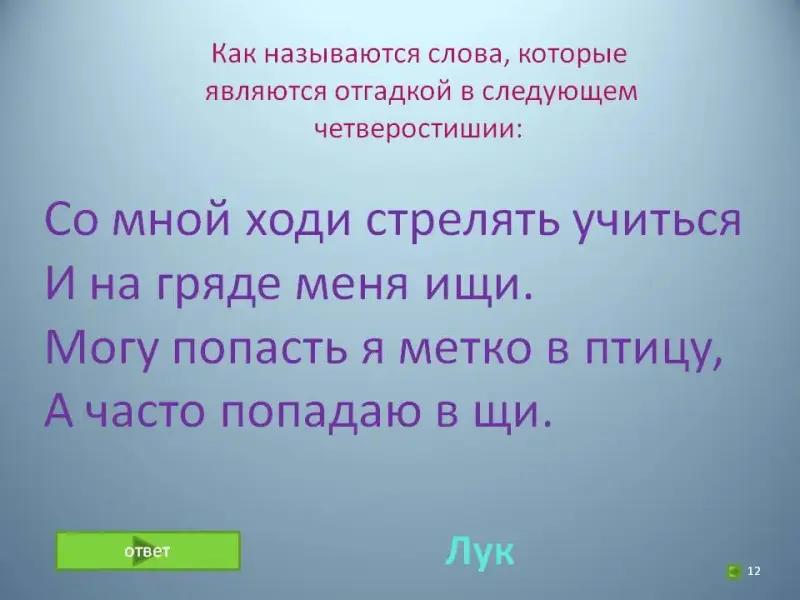 Как называются слова, которые являются отгадкой в следующем четверостишии:

Со мной ходи стрелять учиться
И на гряде меня ищи.
Могу попасть я метко в птицу,
А часто попадаю в щи.

ответ

Лук

12